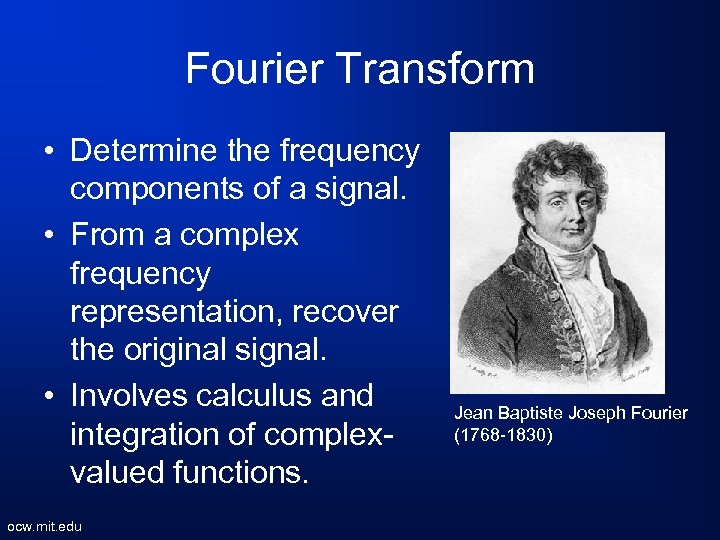 Fourier Transform

• Determine the frequency components of a signal.

• From a complex frequency representation, recover the original signal.

• Involves calculus and integration of complex-valued functions.

Jean Baptiste Joseph Fourier (1768-1830)

ocw.mit.edu